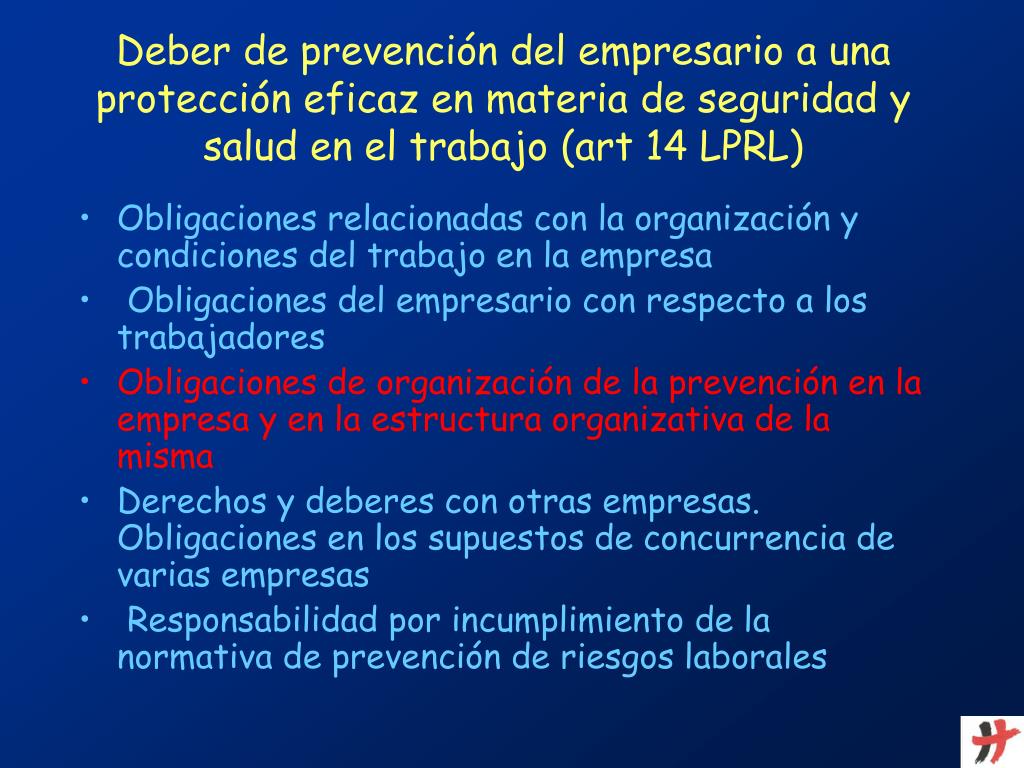 Deber de prevención del empresario a una protección eficaz en materia de seguridad y salud en el trabajo (art 14 LPRL)

• Obligaciones relacionadas con la organización y condiciones del trabajo en la empresa
• Obligaciones del empresario con respecto a los trabajadores
• Obligaciones de organización de la prevención en la empresa y en la estructura organizativa de la misma
• Derechos y deberes con otras empresas. Obligaciones en los supuestos de concurrencia de varias empresas
• Responsabilidad por incumplimiento de la normativa de prevención de riesgos laborales